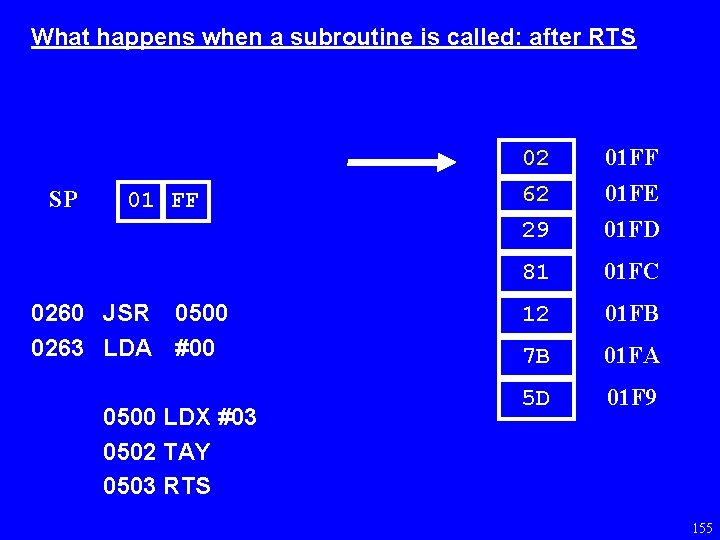 What happens when a subroutine is called: after RTS

SP 01 FF

0260 JSR 0500
0263 LDA #00

0500 LDX #03
0502 TAY
0503 RTS

| | |
|---|---|
| 02 | 01FF |
| 62 | 01FE |
| 29 | 01FD |
| 81 | 01FC |
| 12 | 01FB |
| 7B | 01FA |
| 5D | 01F9 |

155